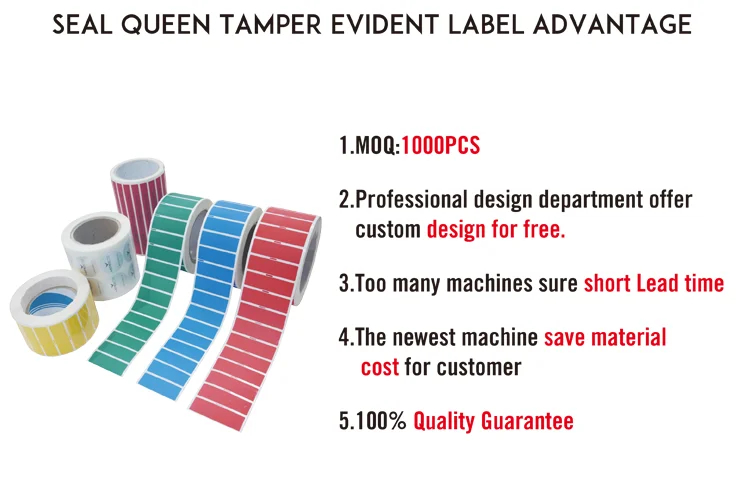 SEAL QUEEN TAMPER EVIDENT LABEL ADVANTAGE

1.MOQ:1000PCS

2.Professional design department offer custom design for free.

3.Too many machines sure short Lead time

4.The newest machine save material cost for customer

5.100% Quality Guarantee